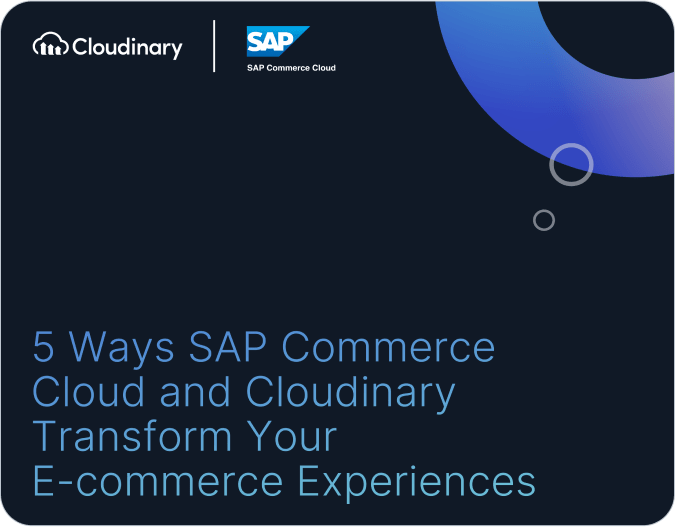 Cloudinary

SAP
SAP Commerce Cloud

5 Ways SAP Commerce Cloud and Cloudinary Transform Your E-commerce Experiences